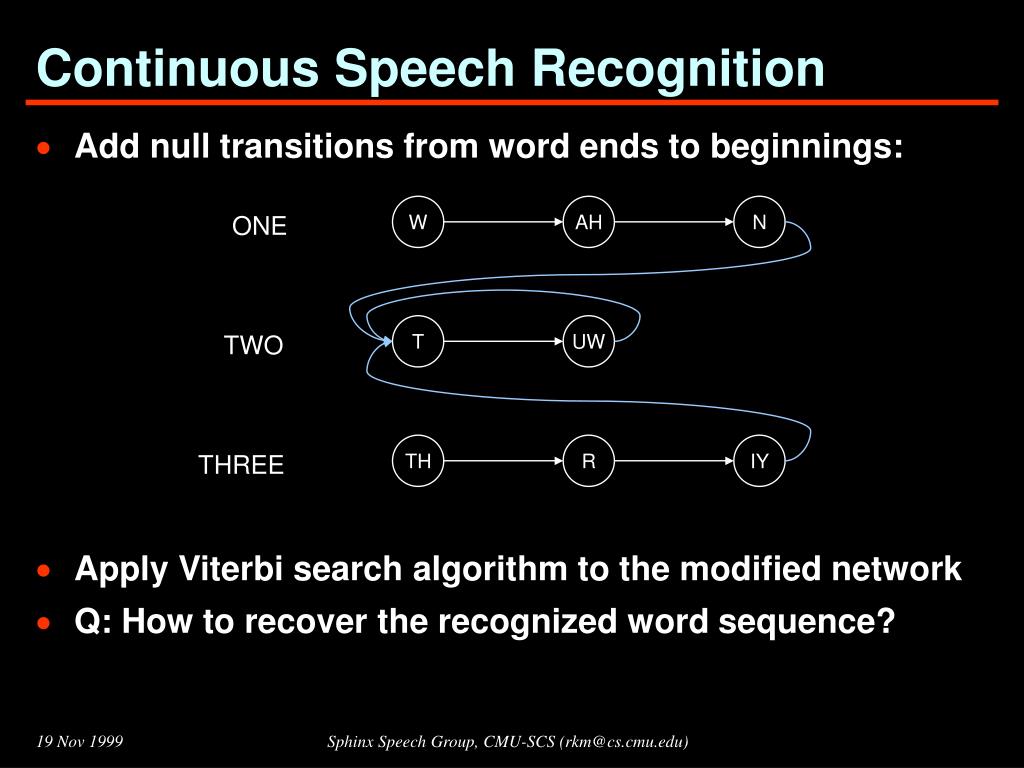 Continuous Speech Recognition

• Add null transitions from word ends to beginnings:

ONE W AH N

TWO T UW

THREE TH R IY

• Apply Viterbi search algorithm to the modified network
• Q: How to recover the recognized word sequence?

19 Nov 1999

Sphinx Speech Group, CMU-SCS (rkm@cs.cmu.edu)